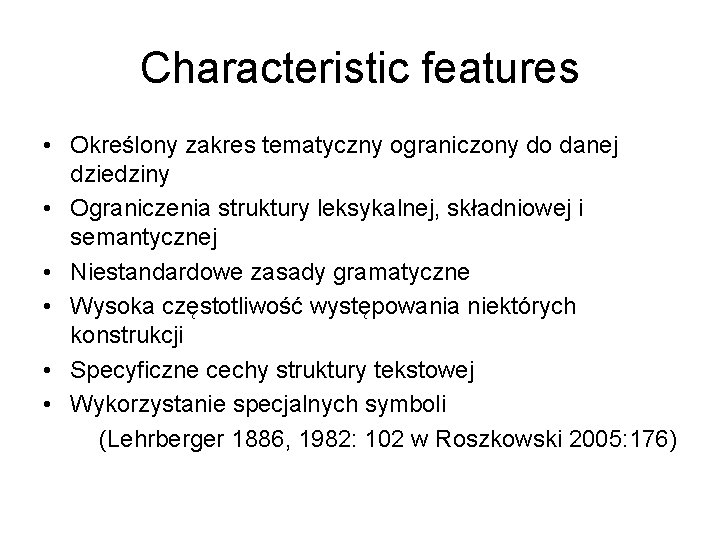 Characteristic features

• Określony zakres tematyczny ograniczony do danej dziedziny
• Ograniczenia struktury leksykalnej, składniowej i semantycznej
• Niestandardowe zasady gramatyczne
• Wysoka częstotliwość występowania niektórych konstrukcji
• Specyficzne cechy struktury tekstowej
• Wykorzystanie specjalnych symboli

(Lehrberger 1886, 1982: 102 w Roszkowski 2005:176)